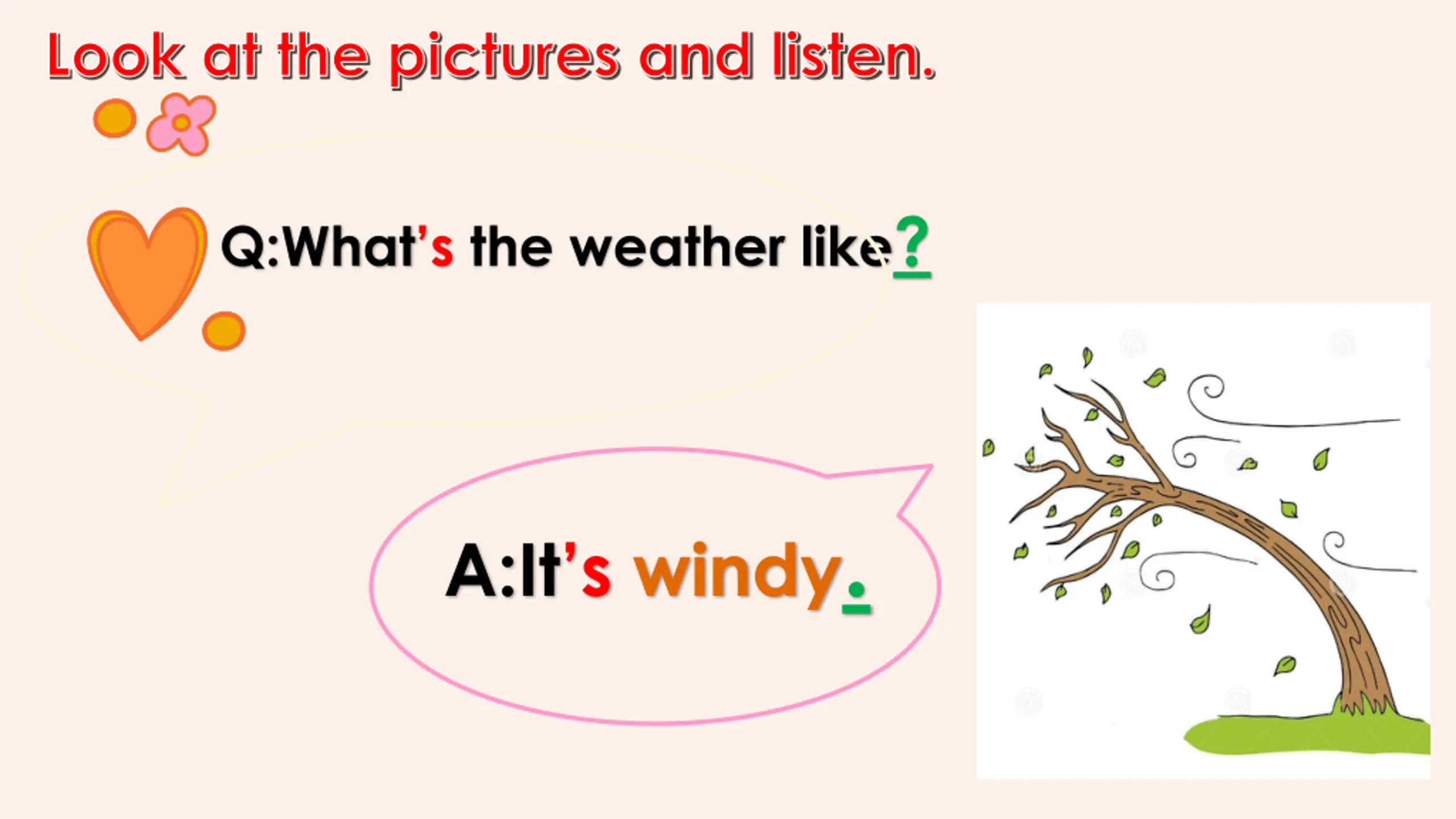 Look at the pictures and listen.

Q:What's the weather like?

A:It's windy.